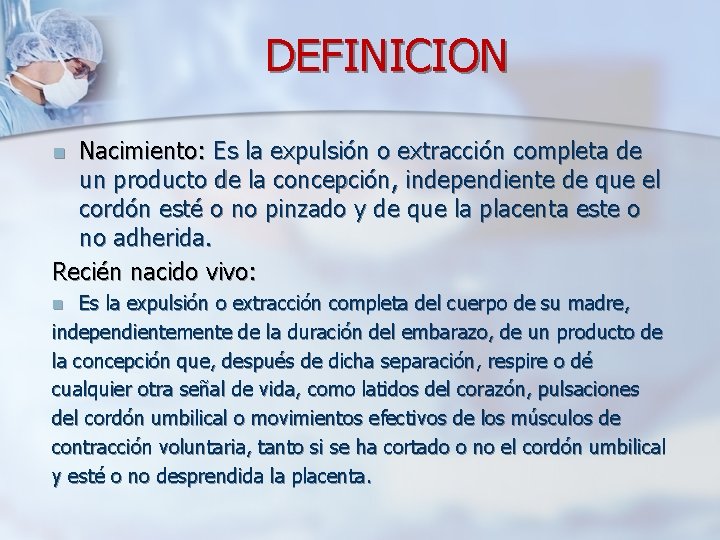 DEFINICION

Nacimiento: Es la expulsión o extracción completa de un producto de la concepción, independiente de que el cordón esté o no pinzado y de que la placenta este o no adherida.

Recién nacido vivo:

Es la expulsión o extracción completa del cuerpo de su madre, independientemente de la duración del embarazo, de un producto de la concepción que, después de dicha separación, respire o dé cualquier otra señal de vida, como latidos del corazón, pulsaciones del cordón umbilical o movimientos efectivos de los músculos de contracción voluntaria, tanto si se ha cortado o no el cordón umbilical y esté o no desprendida la placenta.